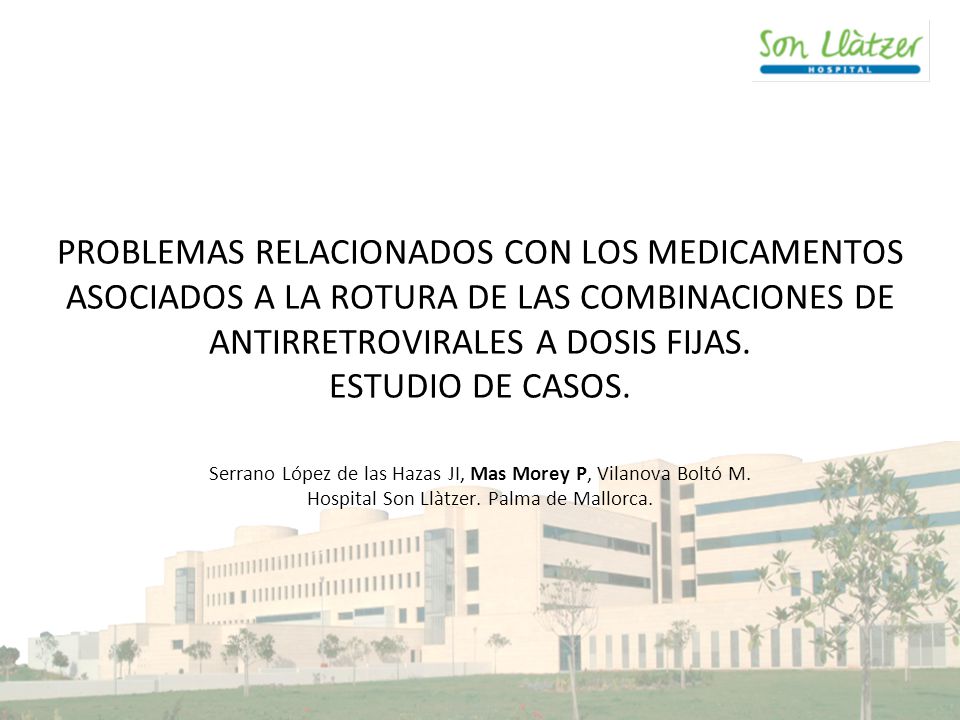 Son Llàtzer
HOSPITAL

PROBLEMAS RELACIONADOS CON LOS MEDICAMENTOS ASOCIADOS A LA ROTURA DE LAS COMBINACIONES DE ANTIRRETROVIRALES A DOSIS FIJAS.
ESTUDIO DE CASOS.

Serrano López de las Hazas JI, Mas Morey P, Vilanova Boltó M.
Hospital Son Llàtzer. Palma de Mallorca.